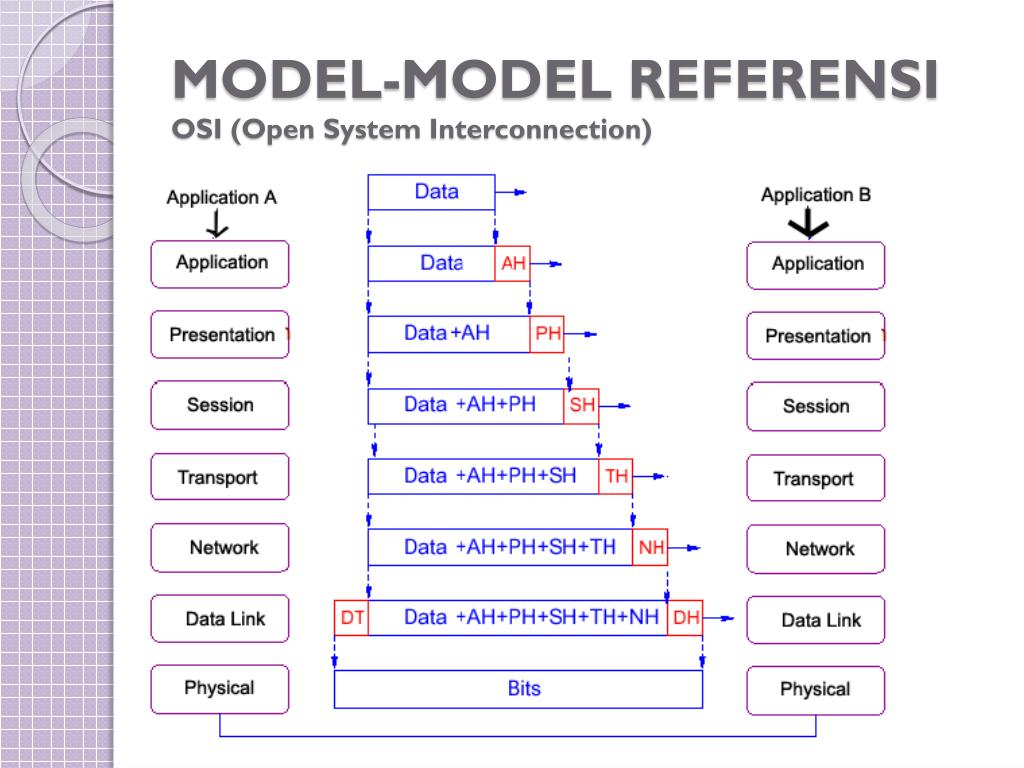 MODEL-MODEL REFERENSI
OSI (Open System Interconnection)

Application A

Application

Presentation

Session

Transport

Network

Data Link

Physical

Data

Data AH

Data +AH PH

Data +AH+PH SH

Data +AH+PH+SH TH

Data +AH+PH+SH+TH NH

DT Data +AH+PH+SH+TH+NH DH

Bits

Application B

Application

Presentation

Session

Transport

Network

Data Link

Physical